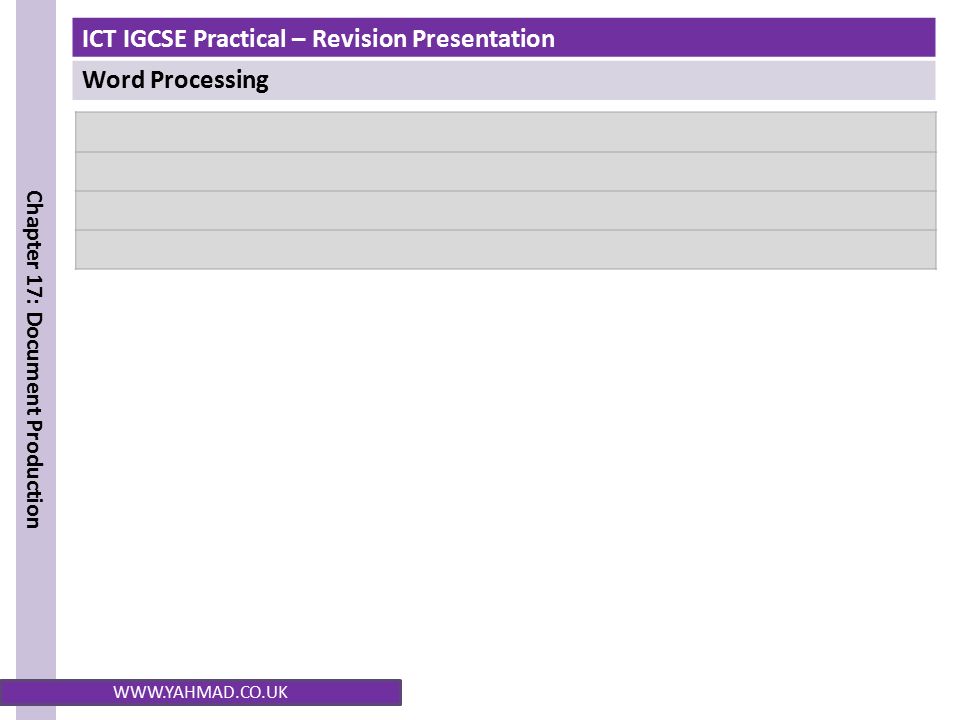 ICT IGCSE Practical – Revision Presentation

Word Processing

Chapter 17: Document Production

WWW.YAHMAD.CO.UK